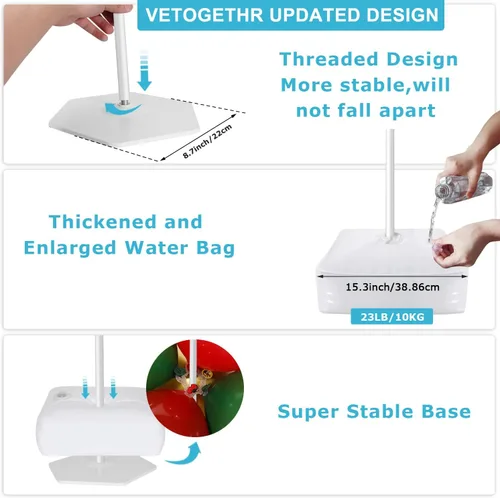 VETOGETHR UPDATED DESIGN

Threaded Design
More stable,will not fall apart

8.7inch/22cm

Thickened and Enlarged Water Bag

15.3inch/38.86cm

23LB/10KG

Super Stable Base